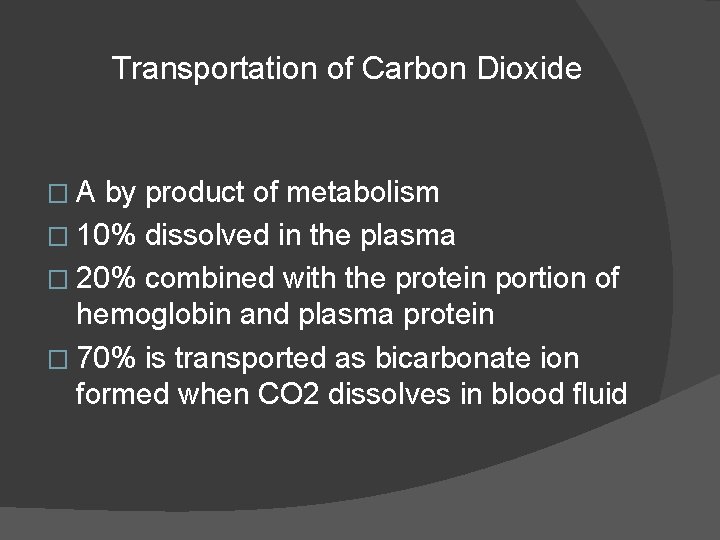 Transportation of Carbon Dioxide

□ A by product of metabolism
□ 10% dissolved in the plasma
□ 20% combined with the protein portion of hemoglobin and plasma protein
□ 70% is transported as bicarbonate ion formed when CO2 dissolves in blood fluid